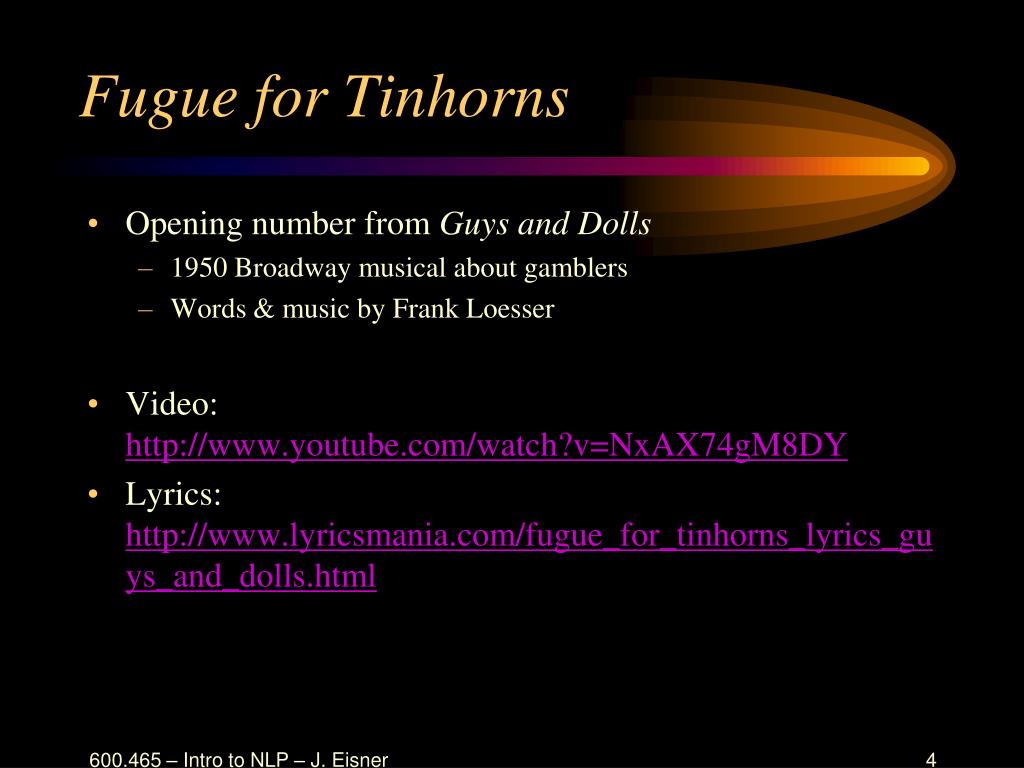 Fugue for Tinhorns

• Opening number from Guys and Dolls
– 1950 Broadway musical about gamblers
– Words & music by Frank Loesser

• Video: http://www.youtube.com/watch?v=NxAX74gM8DY
• Lyrics: http://www.lyricsmania.com/fugue_for_tinhorns_lyrics_guys_and_dolls.html

600.465 – Intro to NLP – J. Eisner

4